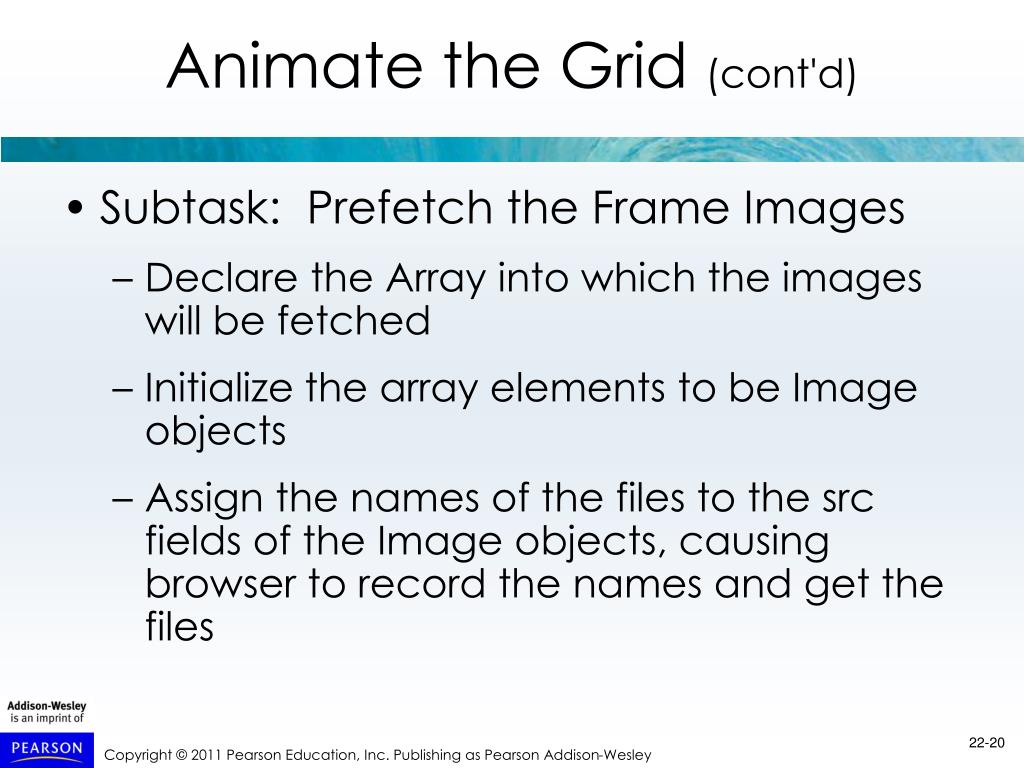 Animate the Grid (cont'd)

• Subtask: Prefetch the Frame Images

– Declare the Array into which the images will be fetched

– Initialize the array elements to be Image objects

– Assign the names of the files to the src fields of the Image objects, causing browser to record the names and get the files

Addison-Wesley is an imprint of

PEARSON

Copyright © 2011 Pearson Education, Inc. Publishing as Pearson Addison-Wesley

22-20